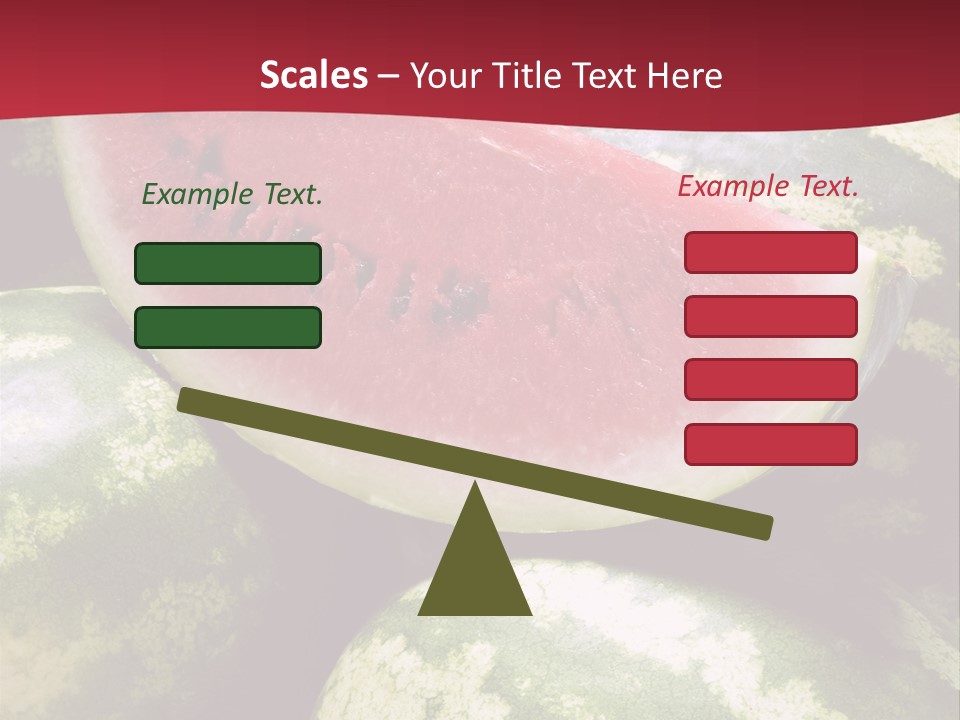 Scales – Your Title Text Here

Example Text.

Example Text.